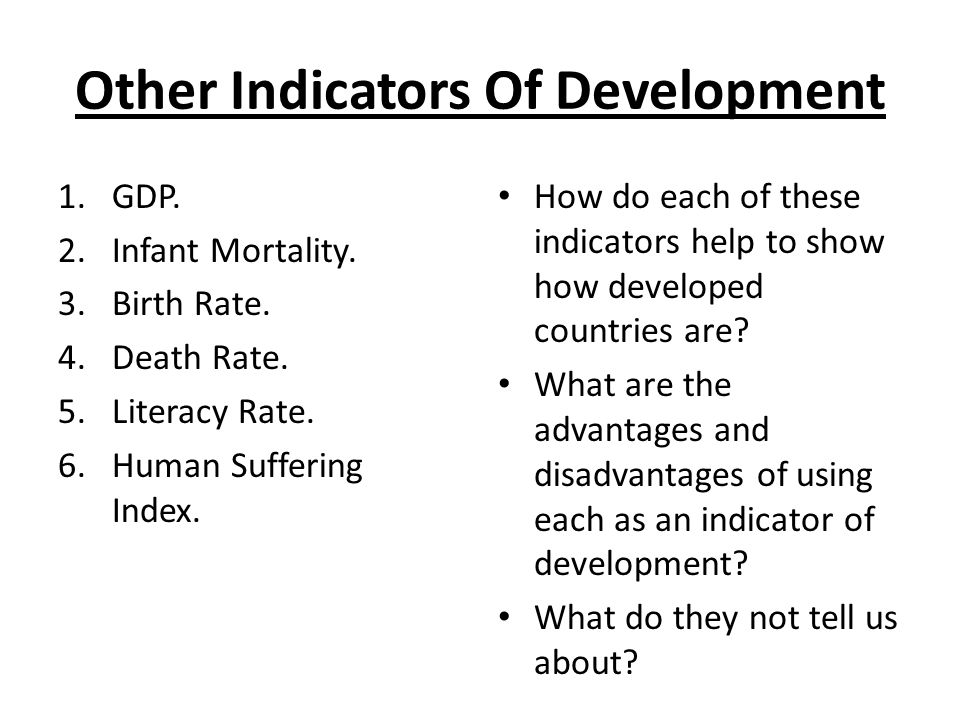 Other Indicators Of Development

1. GDP.
2. Infant Mortality.
3. Birth Rate.
4. Death Rate.
5. Literacy Rate.
6. Human Suffering Index.

• How do each of these indicators help to show how developed countries are?
• What are the advantages and disadvantages of using each as an indicator of development?
• What do they not tell us about?